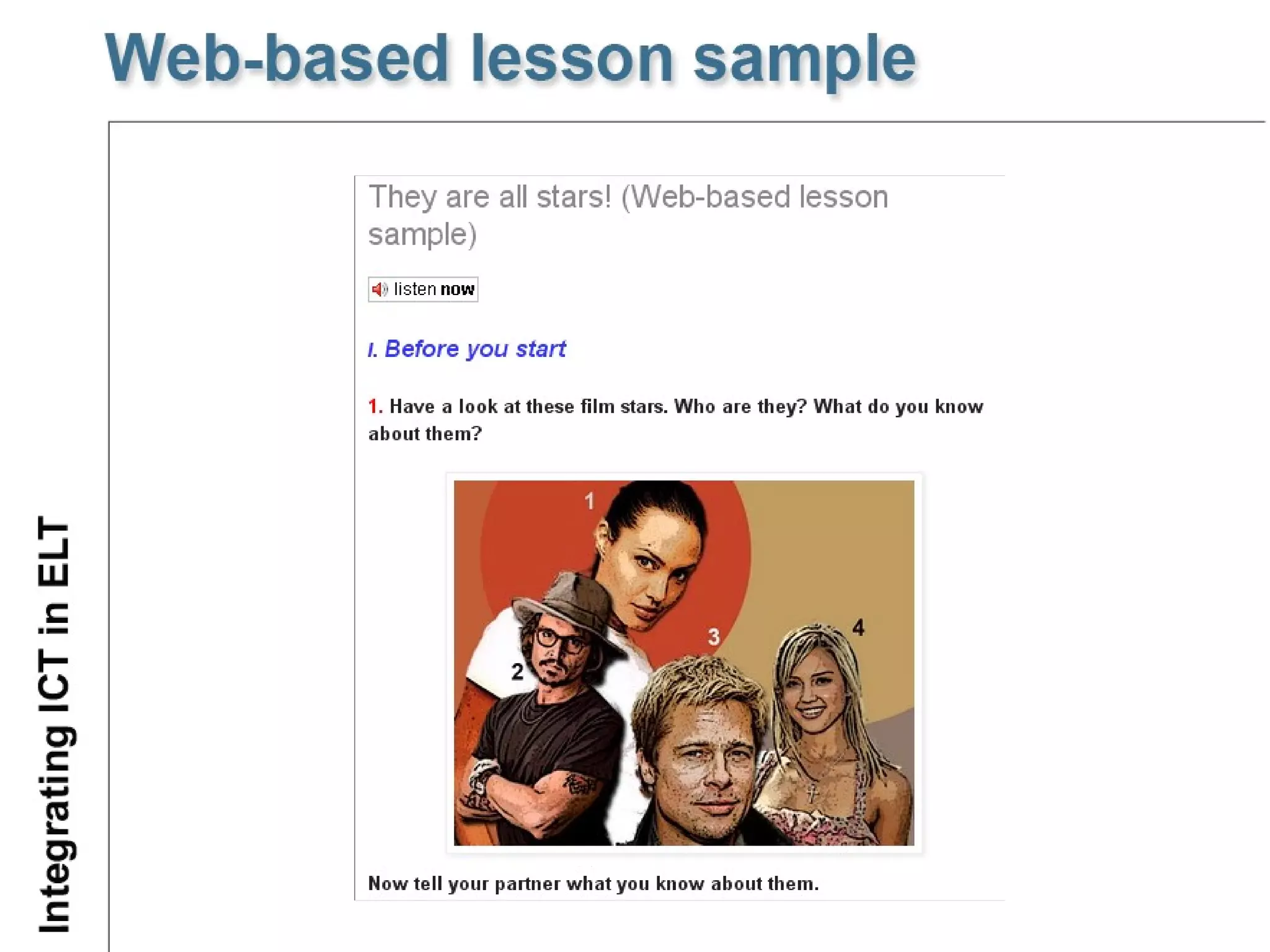 Web-based lesson sample

Integrating ICT in ELT

They are all stars! (Web-based lesson sample)

listen now

I. Before you start

1. Have a look at these film stars. Who are they? What do you know about them?

1
2
3
4

Now tell your partner what you know about them.